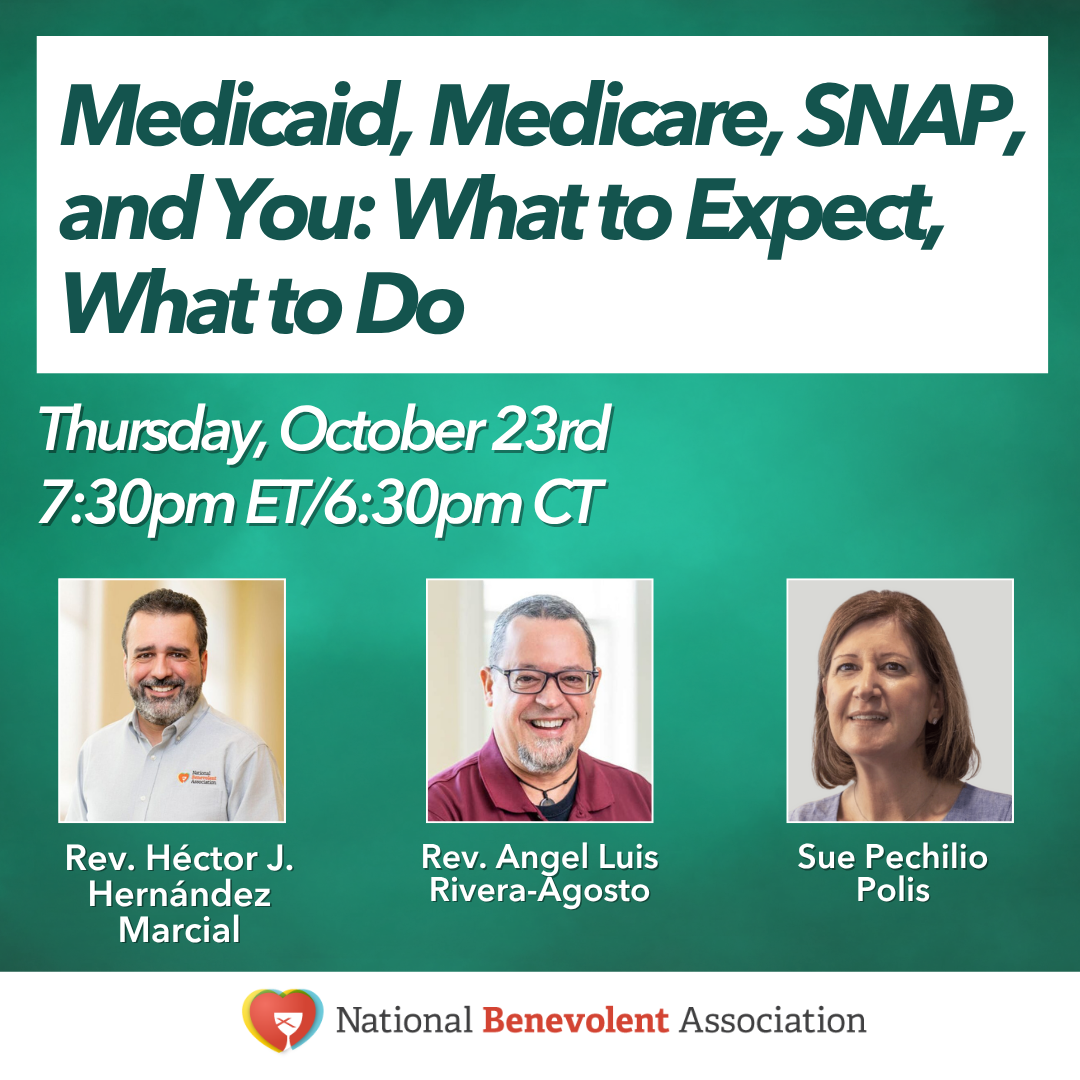 Medicaid, Medicare, SNAP, and You: What to Expect, What to Do

Thursday, October 23rd
7:30pm ET/6:30pm CT

National Benevolent Association

Rev. Héctor J. Hernández Marcial

Rev. Angel Luis Rivera-Agosto

Sue Pechilio Polis

National Benevolent Association